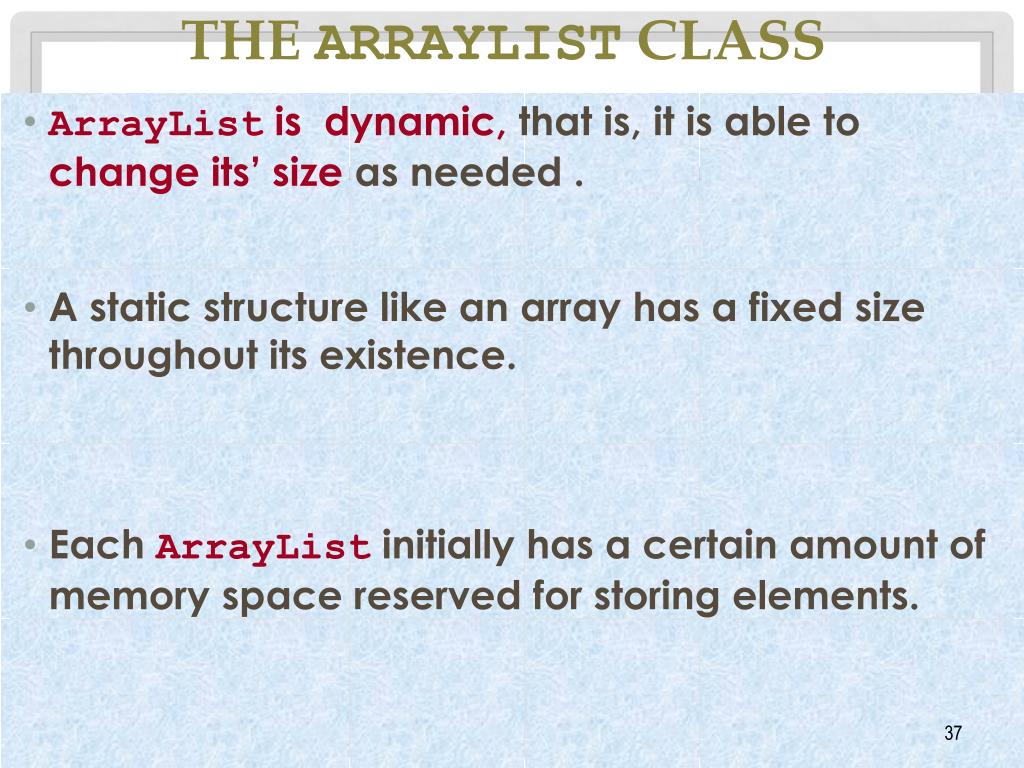 THE ARRAYLIST CLASS

• ArrayList is dynamic, that is, it is able to change its' size as needed .

• A static structure like an array has a fixed size throughout its existence.

• Each ArrayList initially has a certain amount of memory space reserved for storing elements.

37